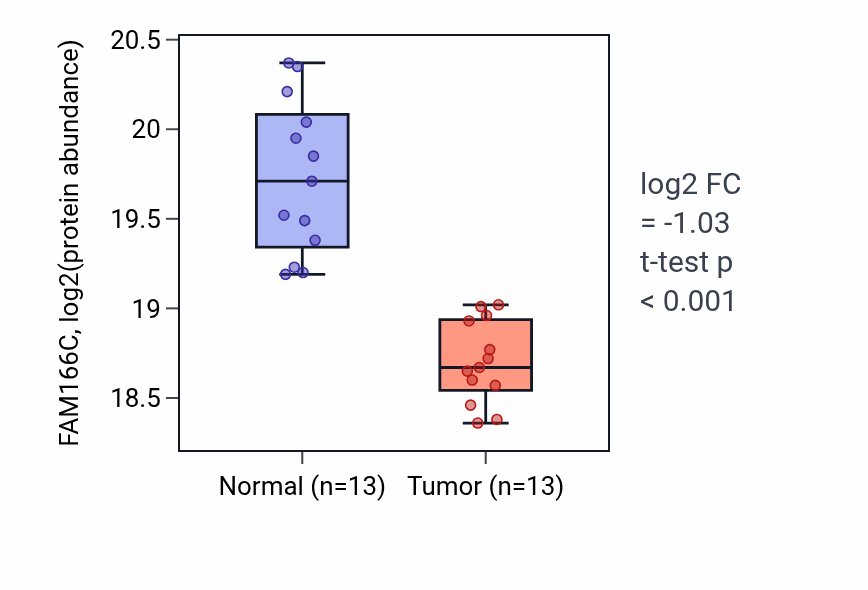 FAM166C, log2(protein abundance)

20.5
20
19.5
19
18.5

Normal (n=13)
Tumor (n=13)

log2 FC
= -1.03
t-test p
< 0.001